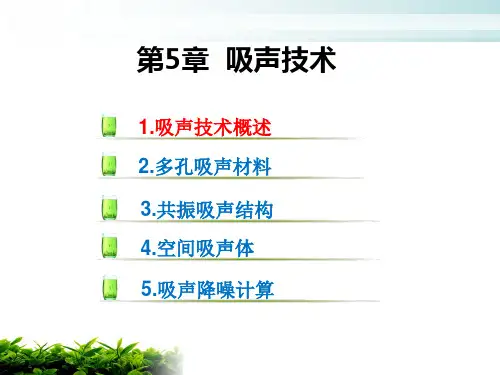 第5章 吸声技术

1.吸声技术概述

2.多孔吸声材料

3.共振吸声结构

4.空间吸声体

5.吸声降噪计算